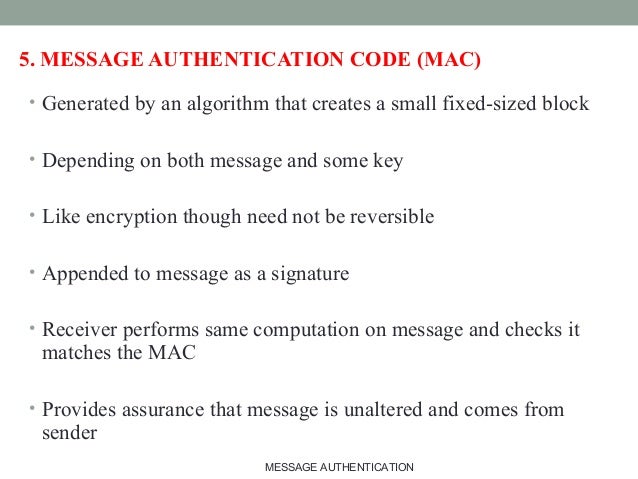 5. MESSAGE AUTHENTICATION CODE (MAC)

• Generated by an algorithm that creates a small fixed-sized block

• Depending on both message and some key

• Like encryption though need not be reversible

• Appended to message as a signature

• Receiver performs same computation on message and checks it matches the MAC

• Provides assurance that message is unaltered and comes from sender

MESSAGE AUTHENTICATION